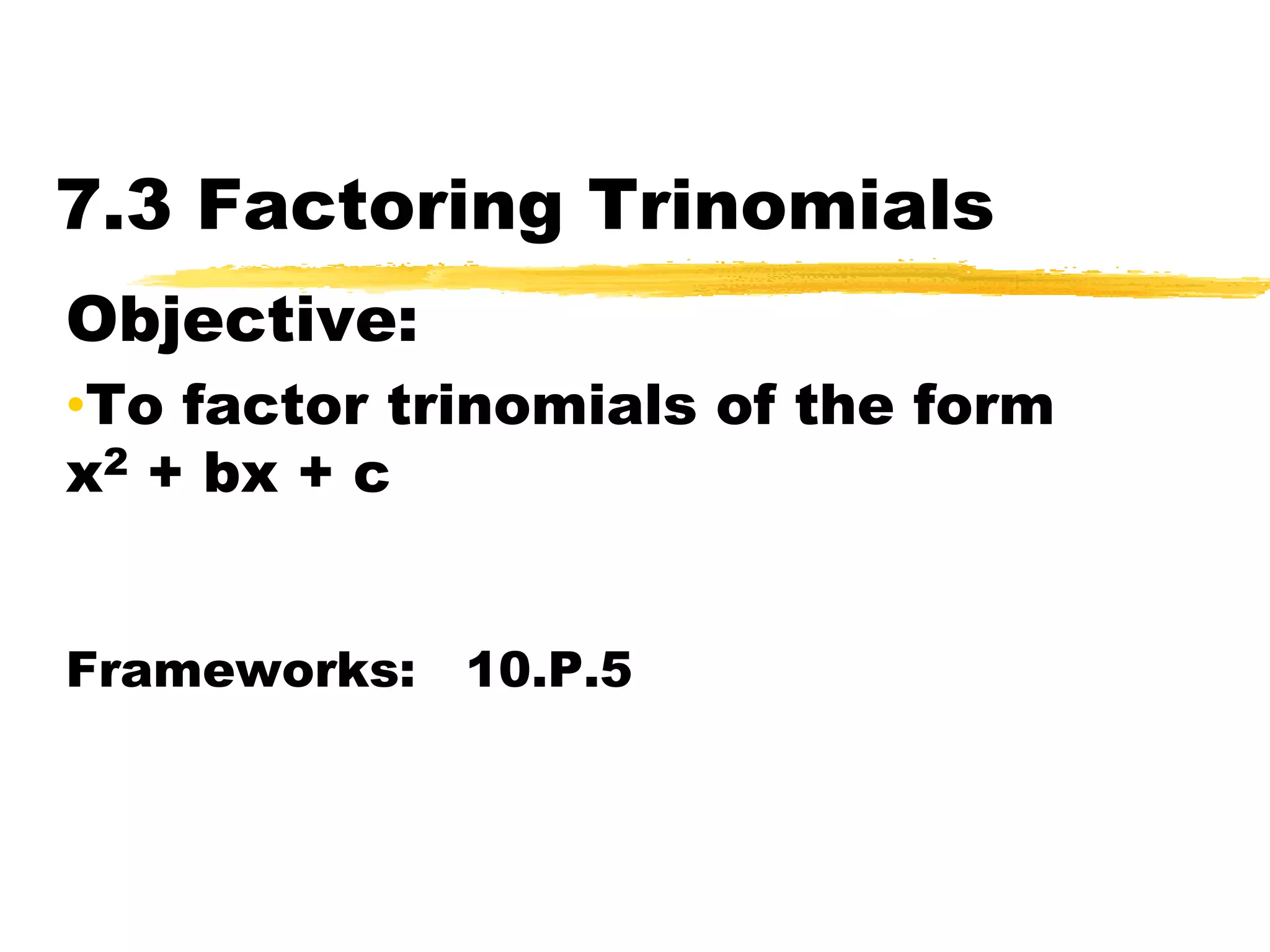 7.3 Factoring Trinomials

Objective:

•To factor trinomials of the form $x^2 + bx + c$

Frameworks: 10.P.5